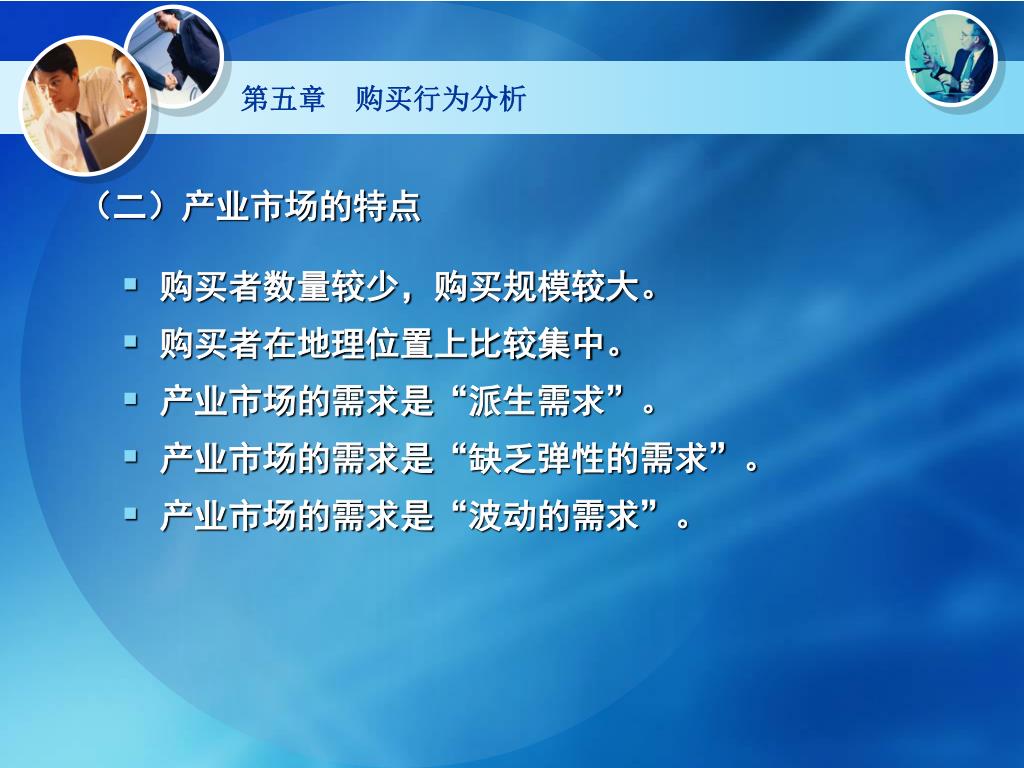 第五章　购买行为分析

（二）产业市场的特点

▪ 购买者数量较少，购买规模较大。
▪ 购买者在地理位置上比较集中。
▪ 产业市场的需求是“派生需求”。
▪ 产业市场的需求是“缺乏弹性的需求”。
▪ 产业市场的需求是“波动的需求”。